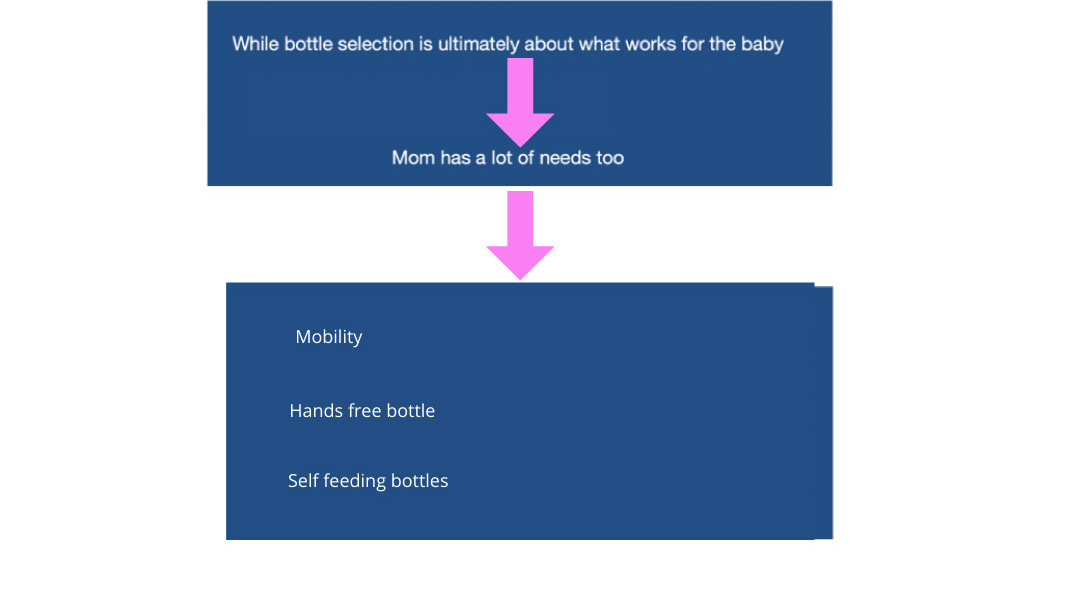 While bottle selection is ultimately about what works for the baby

Mom has a lot of needs too

Mobility

Hands free bottle

Self feeding bottles